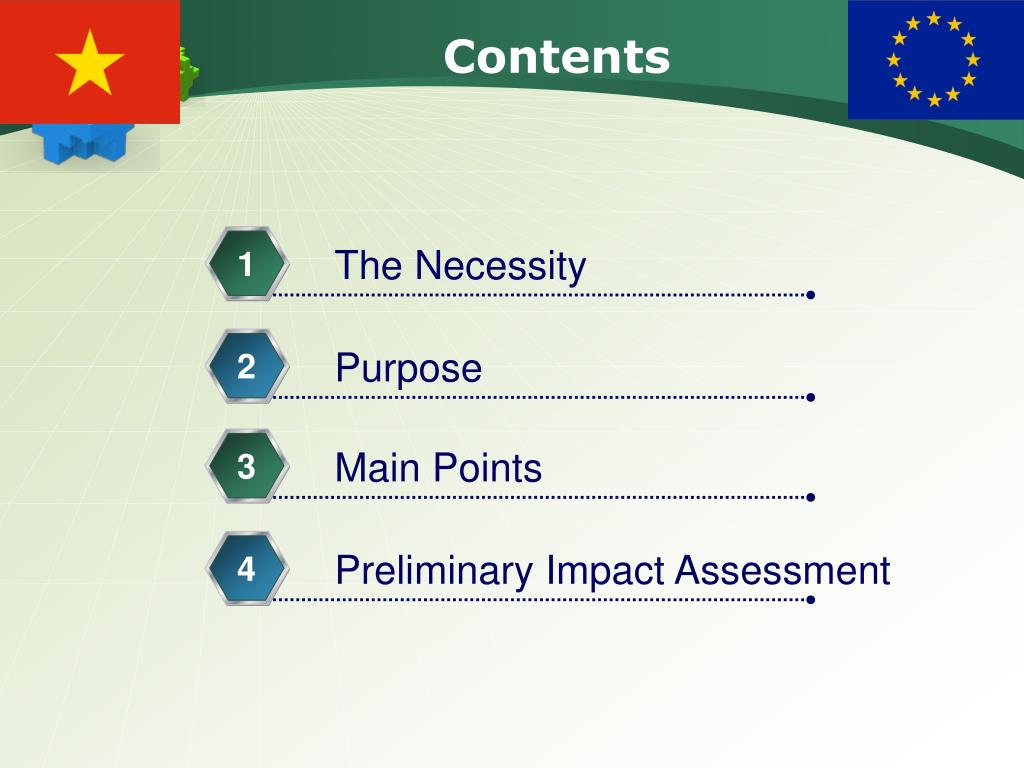 Contents

1 The Necessity

2 Purpose

3 Main Points

4 Preliminary Impact Assessment